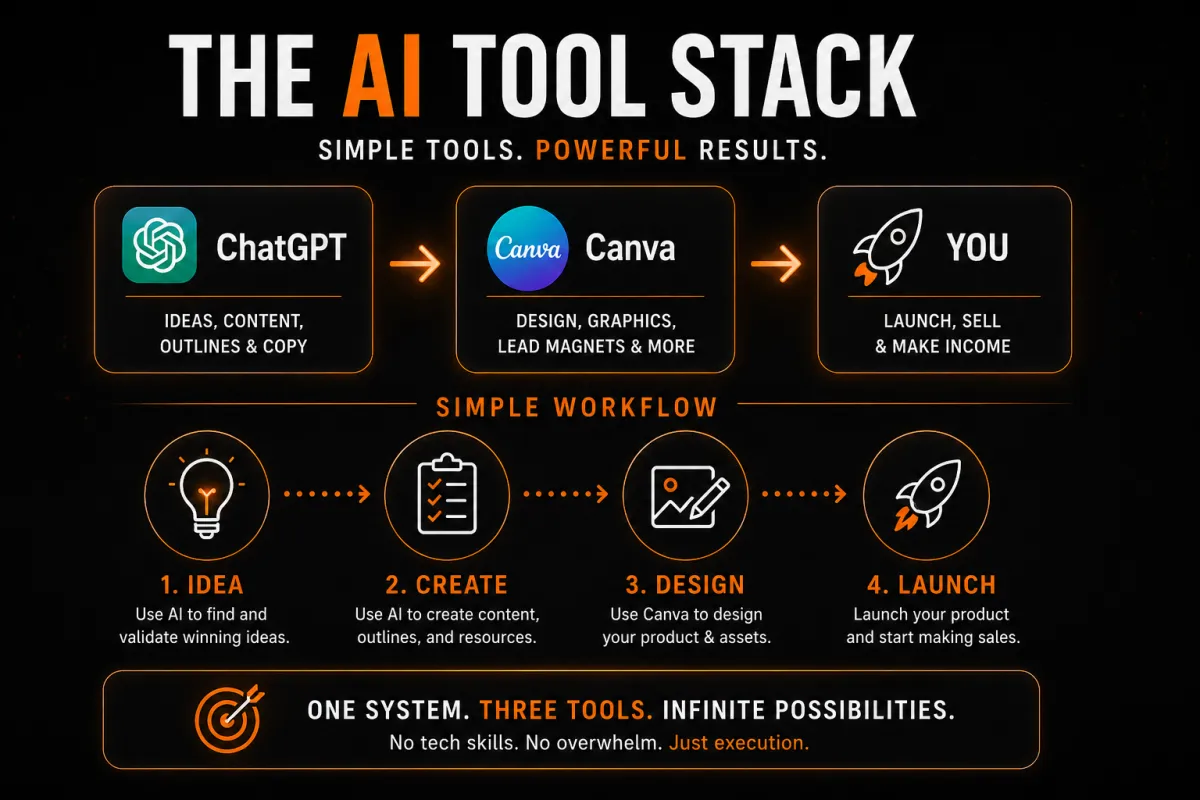 THE AI TOOL STACK

SIMPLE TOOLS. POWERFUL RESULTS.

ChatGPT
IDEAS, CONTENT, OUTLINES & COPY

Canva Canva
DESIGN, GRAPHICS, LEAD MAGNETS & MORE

YOU
LAUNCH, SELL & MAKE INCOME

SIMPLE WORKFLOW

1. IDEA
Use AI to find and validate winning ideas.

2. CREATE
Use AI to create content, outlines, and resources.

3. DESIGN
Use Canva to design your product & assets.

4. LAUNCH
Launch your product and start making sales.

ONE SYSTEM. THREE TOOLS. INFINITE POSSIBILITIES.
No tech skills. No overwhelm. Just execution.